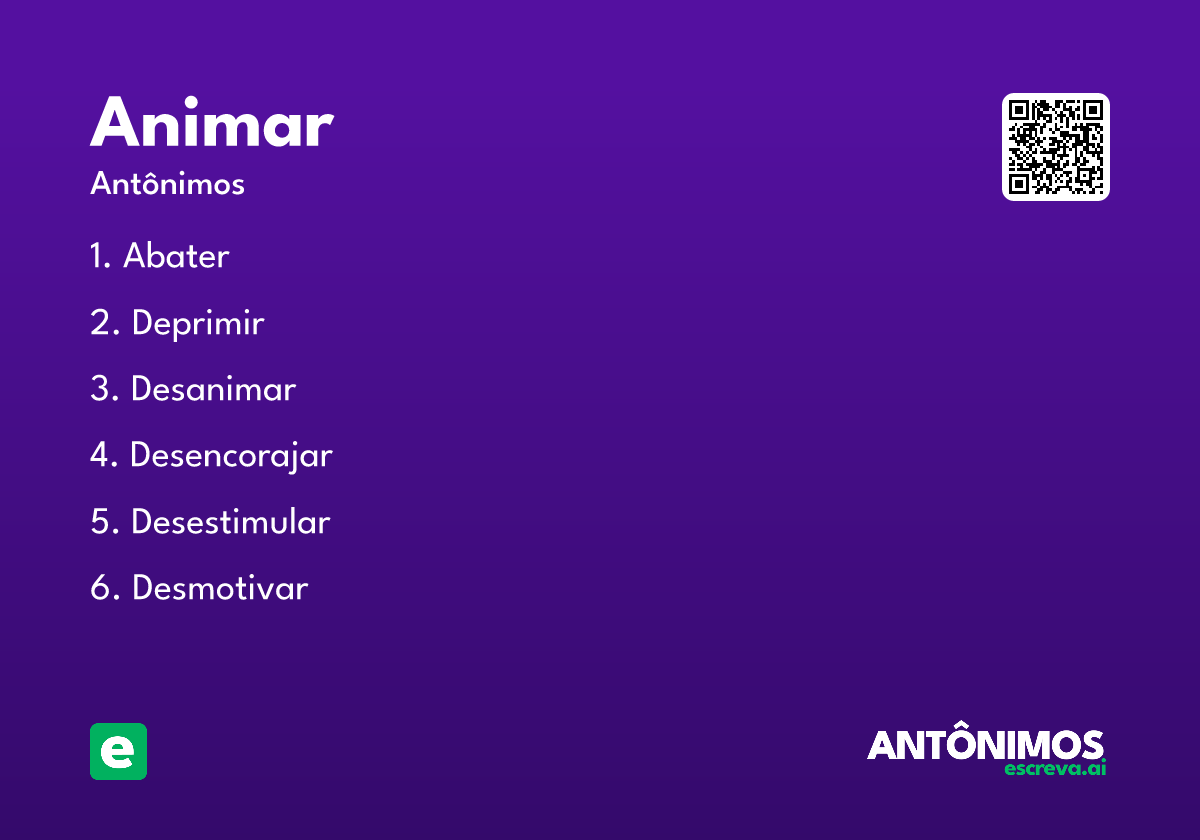 Animar

Antônimos

1. Abater

2. Deprimir

3. Desanimar

4. Desencorajar

5. Desestimular

6. Desmotivar

e

ANTÔNIMOS
escreva.ai